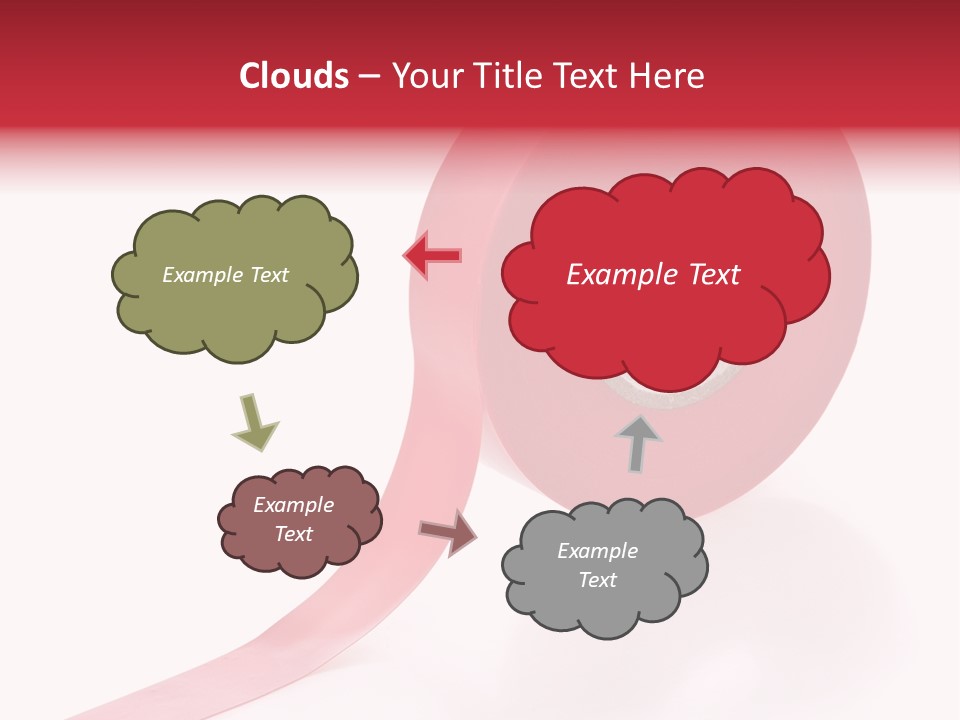 Clouds – Your Title Text Here

Example Text

Example Text

Example Text

Example Text